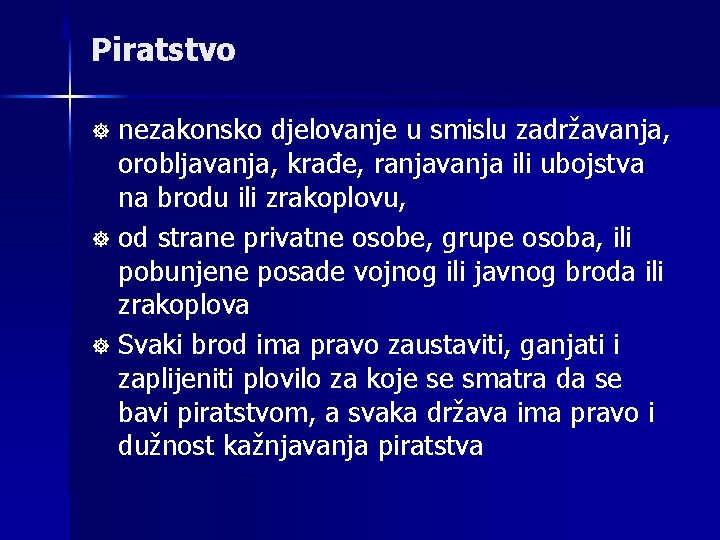 Piratstvo

nezakonsko djelovanje u smislu zadržavanja, orobljavanja, krađe, ranjavanja ili ubojstva na brodu ili zrakoplovu,

od strane privatne osobe, grupe osoba, ili pobunjene posade vojnog ili javnog broda ili zrakoplova

Svaki brod ima pravo zaustaviti, ganjati i zaplijeniti plovilo za koje se smatra da se bavi piratstvom, a svaka država ima pravo i dužnost kažnjavanja piratstva